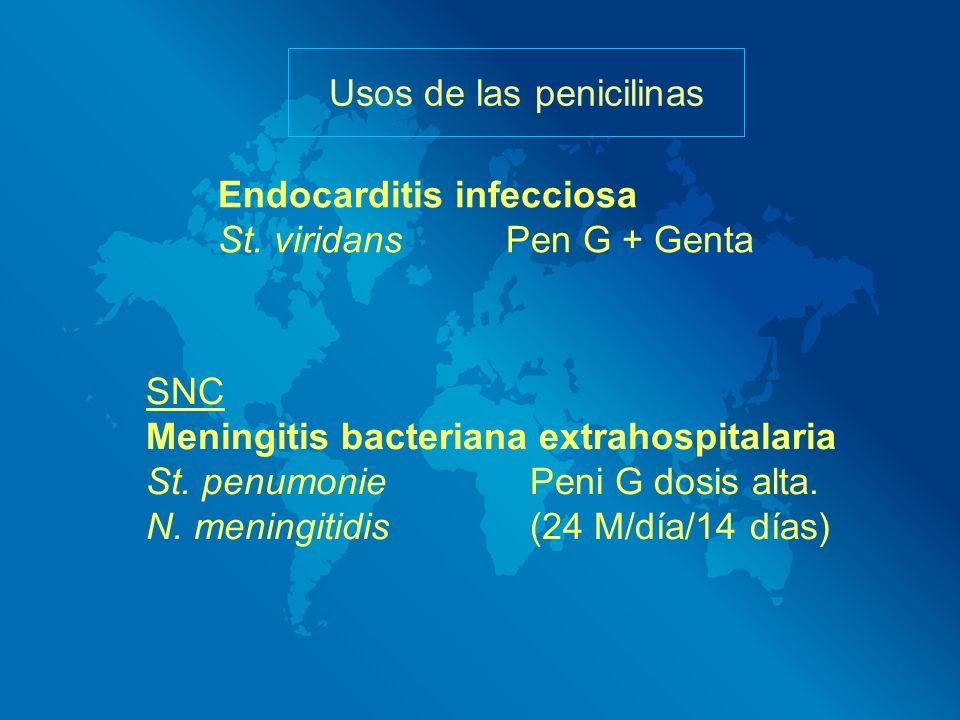 Usos de las penicilinas

Endocarditis infecciosa
St. viridans Pen G + Genta

SNC
Meningitis bacteriana extrahospitalaria
St. penumonie Peni G dosis alta.
N. meningitidis (24 M/día/14 días)